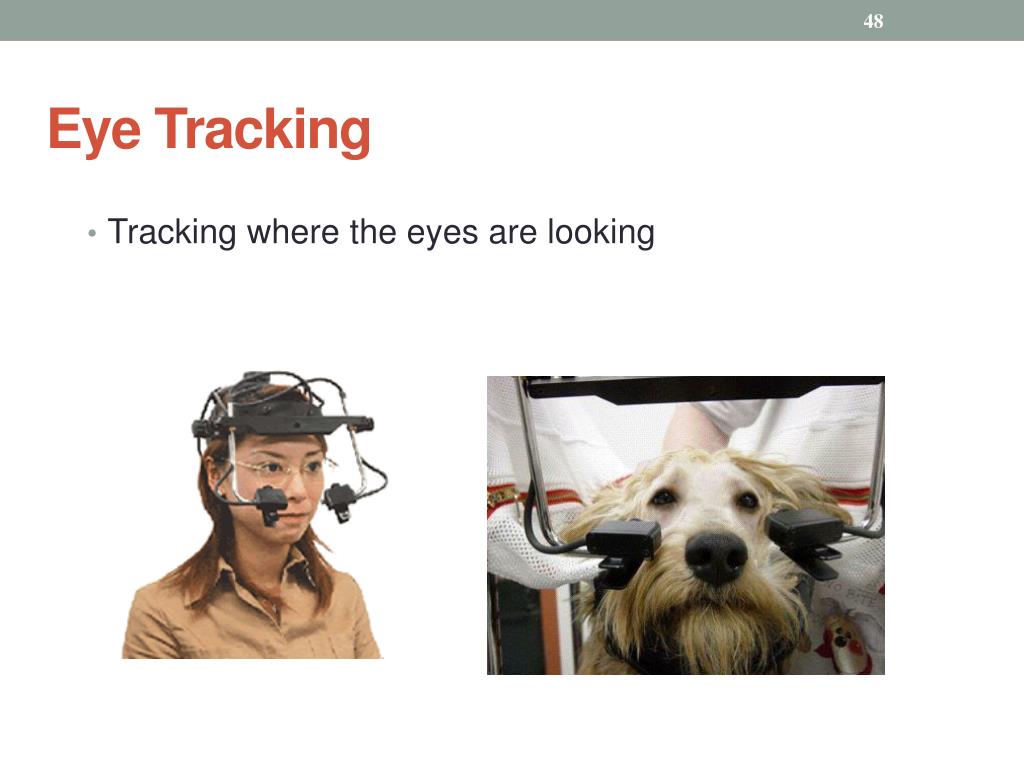 48

Eye Tracking

• Tracking where the eyes are looking